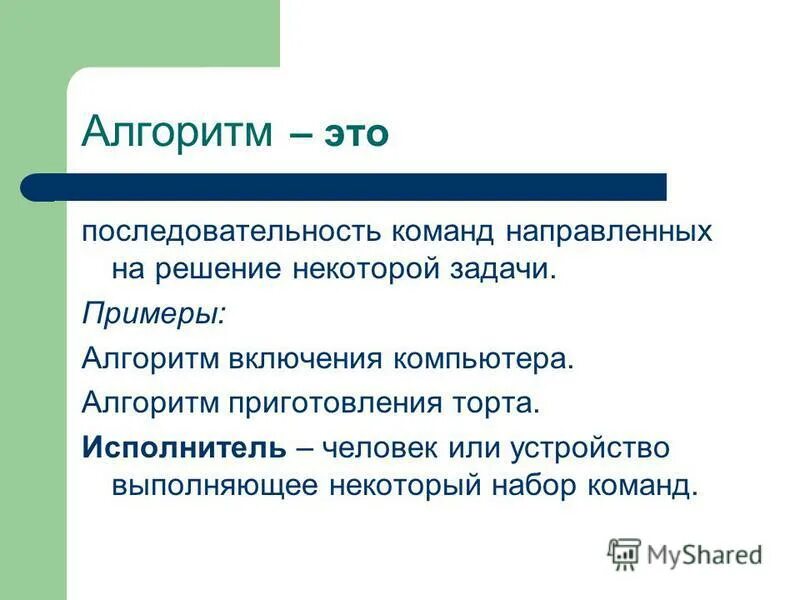 Алгоритм – это

последовательность команд направленных на решение некоторой задачи.

Примеры:

Алгоритм включения компьютера.

Алгоритм приготовления торта.

Исполнитель – человек или устройство выполняющее некоторый набор команд.

MyShared